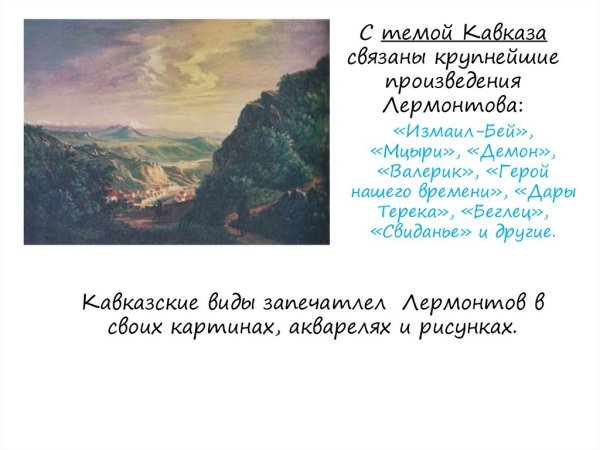 С темой Кавказа связаны крупнейшие произведения Лермонтова:

«Измаил-Бей», «Мцыри», «Демон», «Валерик», «Герой нашего времени», «Дары Терека», «Беглец», «Свиданье» и другие.

Кавказские виды запечатлел Лермонтов в своих картинах, акварелях и рисунках.